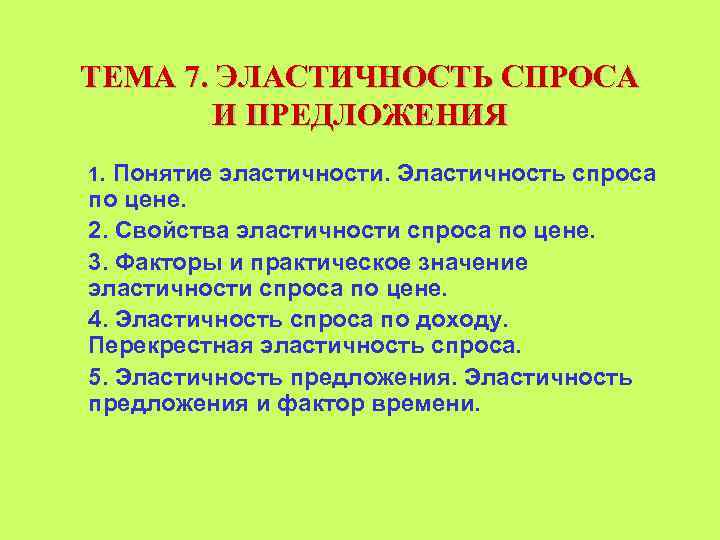 ТЕМА 7. ЭЛАСТИЧНОСТЬ СПРОСА И ПРЕДЛОЖЕНИЯ

1. Понятие эластичности. Эластичность спроса по цене.

2. Свойства эластичности спроса по цене.

3. Факторы и практическое значение эластичности спроса по цене.

4. Эластичность спроса по доходу. Перекрестная эластичность спроса.

5. Эластичность предложения. Эластичность предложения и фактор времени.